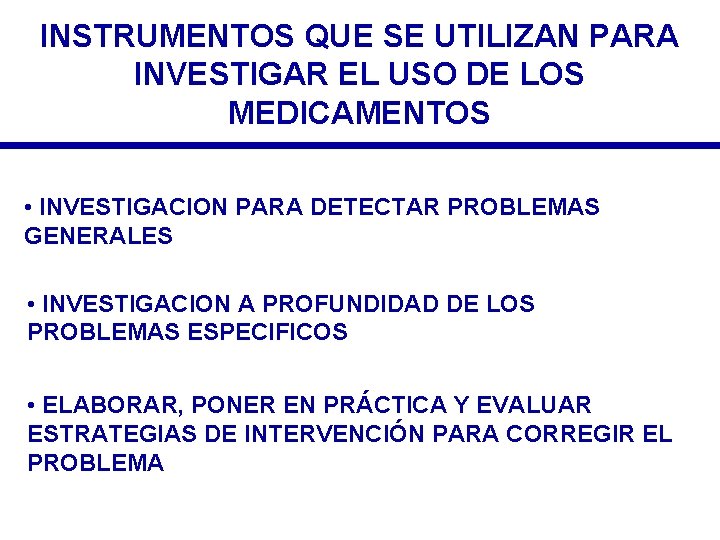 INSTRUMENTOS QUE SE UTILIZAN PARA INVESTIGAR EL USO DE LOS MEDICAMENTOS

• INVESTIGACION PARA DETECTAR PROBLEMAS GENERALES

• INVESTIGACION A PROFUNDIDAD DE LOS PROBLEMAS ESPECIFICOS

• ELABORAR, PONER EN PRÁCTICA Y EVALUAR ESTRATEGIAS DE INTERVENCIÓN PARA CORREGIR EL PROBLEMA